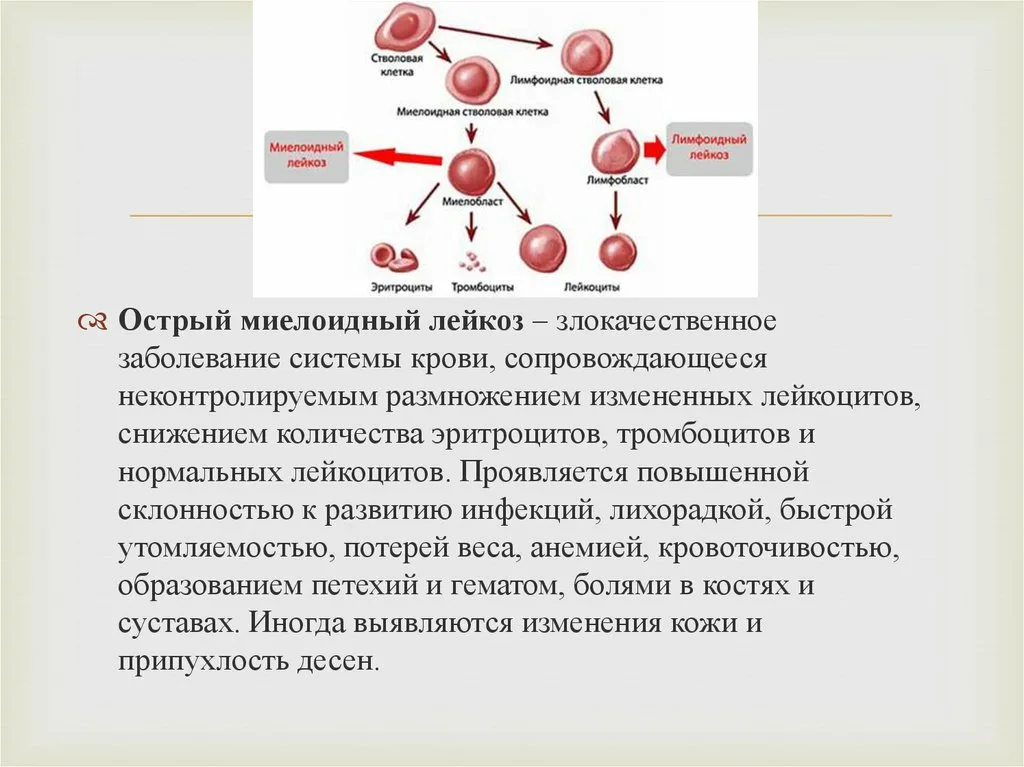 Стволовая клетка

Лимфоидная стволовая клетка

Миелоидная стволовая клетка

Миелоидный лейкоз

Лимфоидный лейкоз

Лимфобласт

Миелобласт

Эритроциты

Тромбоциты

Лейкоциты

Острый миелоидный лейкоз – злокачественное заболевание системы крови, сопровождающееся неконтролируемым размножением измененных лейкоцитов, снижением количества эритроцитов, тромбоцитов и нормальных лейкоцитов. Проявляется повышенной склонностью к развитию инфекций, лихорадкой, быстрой утомляемостью, потерей веса, анемией, кровоточивостью, образованием петехий и гематом, болями в костях и суставах. Иногда выявляются изменения кожи и припухлость десен.